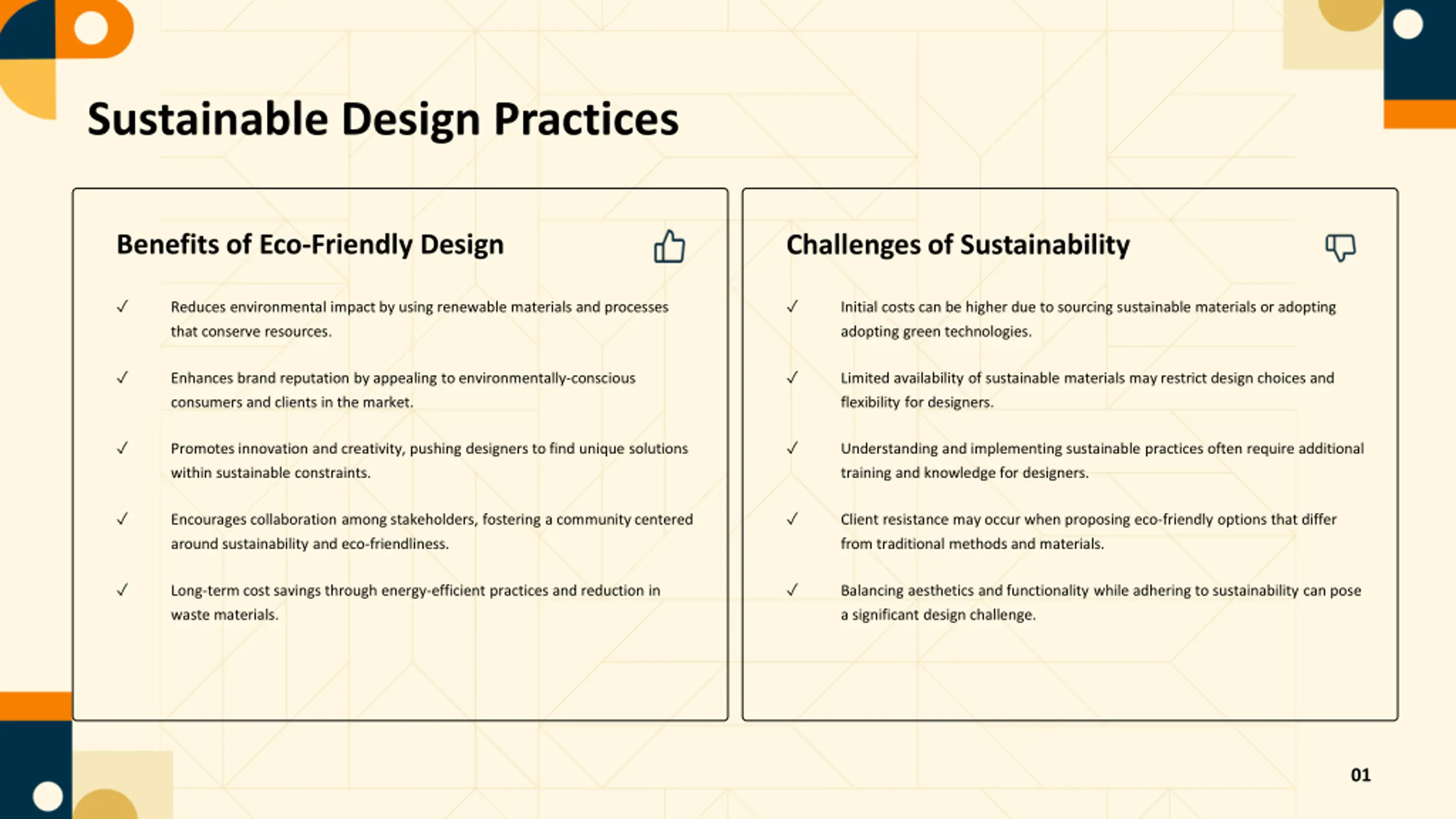 Sustainable Design Practices

Benefits of Eco-Friendly Design

✓ Reduces environmental impact by using renewable materials and processes that conserve resources.

✓ Enhances brand reputation by appealing to environmentally-conscious consumers and clients in the market.

✓ Promotes innovation and creativity, pushing designers to find unique solutions within sustainable constraints.

✓ Encourages collaboration among stakeholders, fostering a community centered around sustainability and eco-friendliness.

✓ Long-term cost savings through energy-efficient practices and reduction in waste materials.

Challenges of Sustainability

✓ Initial costs can be higher due to sourcing sustainable materials or adopting adopting green technologies.

✓ Limited availability of sustainable materials may restrict design choices and flexibility for designers.

✓ Understanding and implementing sustainable practices often require additional training and knowledge for designers.

✓ Client resistance may occur when proposing eco-friendly options that differ from traditional methods and materials.

✓ Balancing aesthetics and functionality while adhering to sustainability can pose a significant design challenge.

01